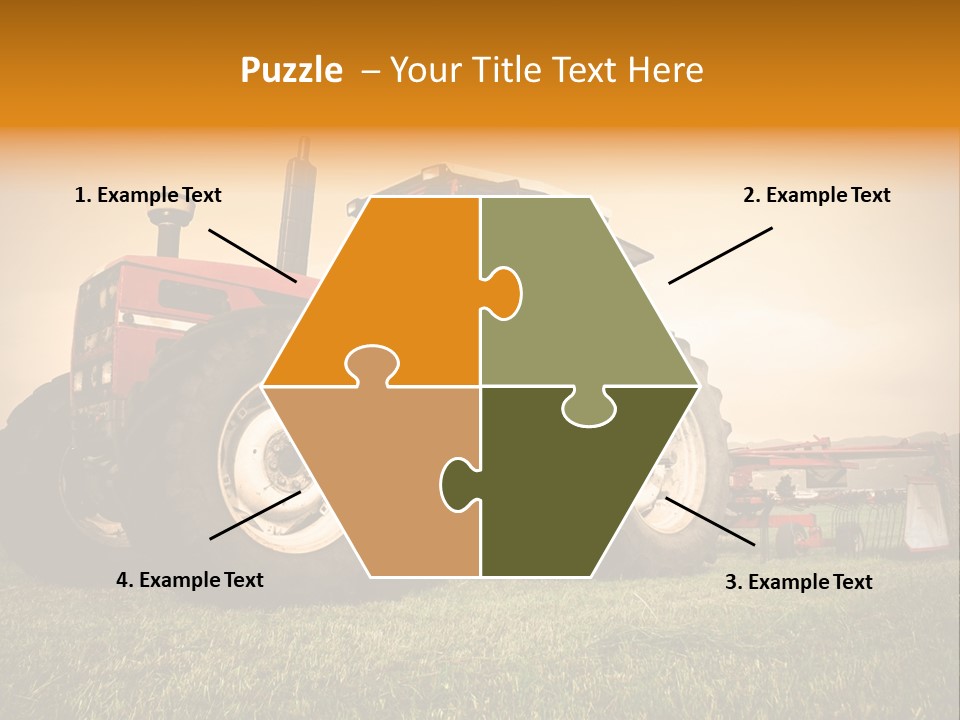 Puzzle – Your Title Text Here

1. Example Text

2. Example Text

4. Example Text

3. Example Text